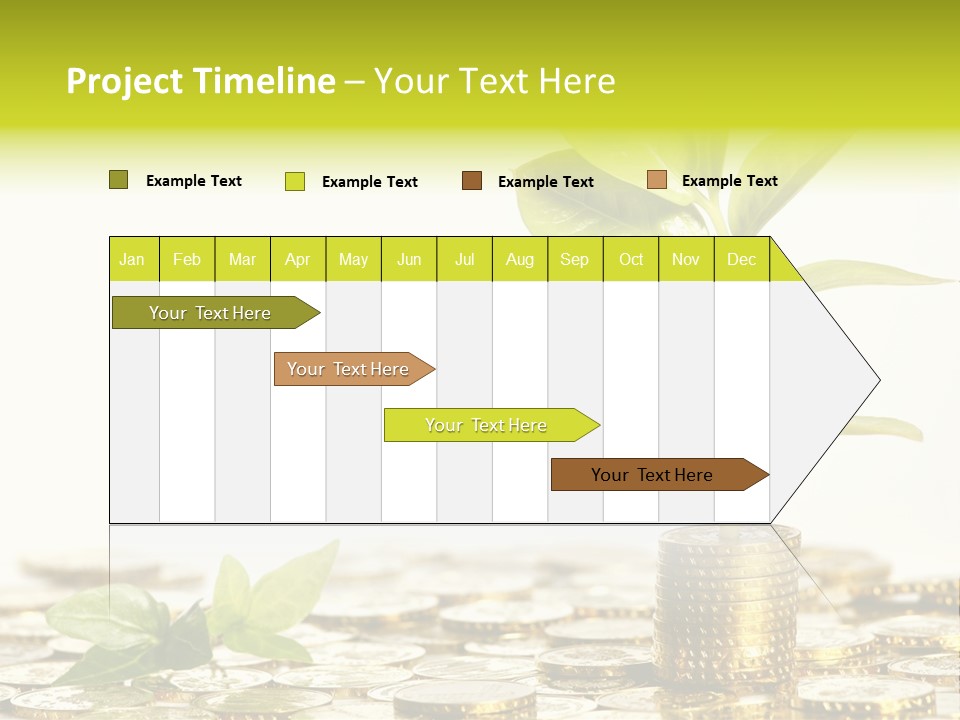 Project Timeline – Your Text Here

Example Text
Example Text
Example Text
Example Text

| Jan | Feb | Mar | Apr | May | Jun | Jul | Aug | Sep | Oct | Nov | Dec |
|---|---|---|---|---|---|---|---|---|---|---|---|

Your Text Here

Your Text Here

Your Text Here

Your Text Here